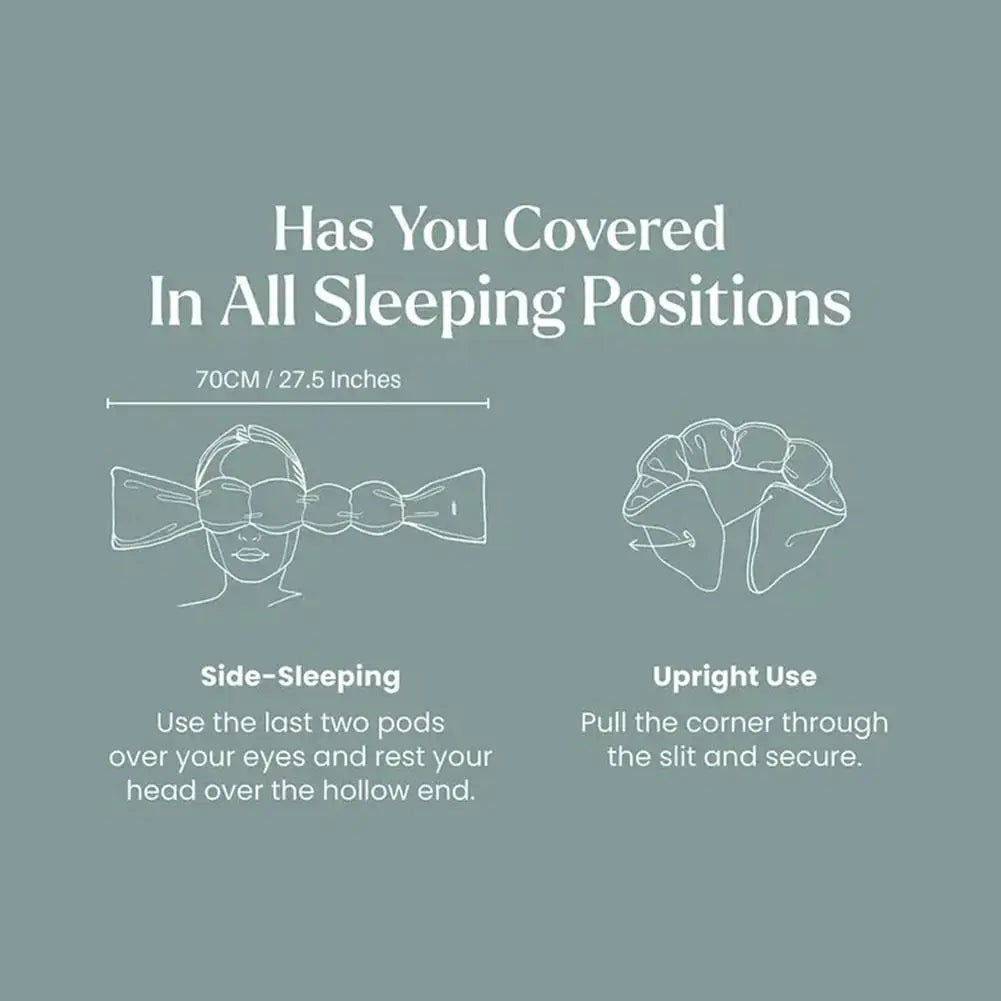 Has You Covered
In All Sleeping Positions

70CM / 27.5 Inches

Side-Sleeping

Use the last two pods over your eyes and rest your head over the hollow end.

Upright Use

Pull the corner through the slit and secure.